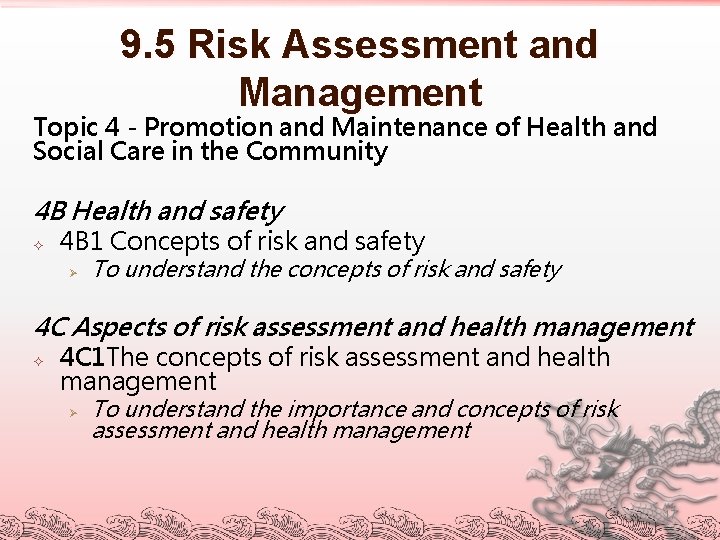 9.5 Risk Assessment and Management

Topic 4 - Promotion and Maintenance of Health and Social Care in the Community

4B Health and safety

4B1 Concepts of risk and safety

To understand the concepts of risk and safety

4C Aspects of risk assessment and health management

4C1The concepts of risk assessment and health management

To understand the importance and concepts of risk assessment and health management